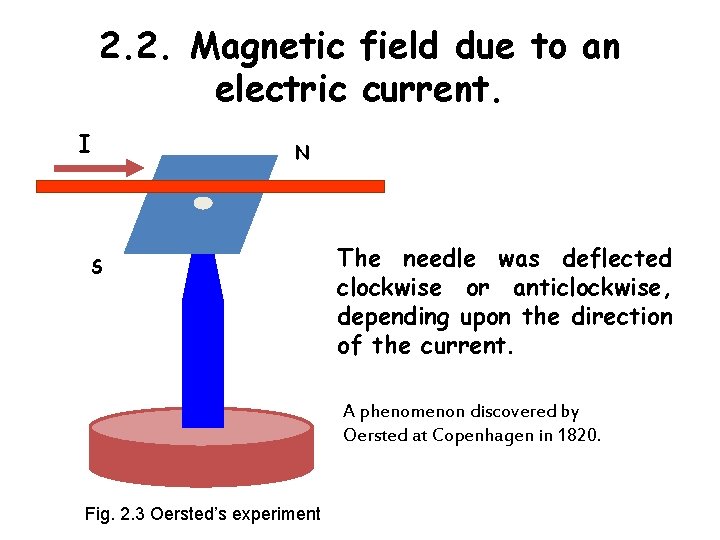 2.2. Magnetic field due to an electric current.

I

N

S

The needle was deflected clockwise or anticlockwise, depending upon the direction of the current.

A phenomenon discovered by Oersted at Copenhagen in 1820.

Fig. 2.3 Oersted's experiment